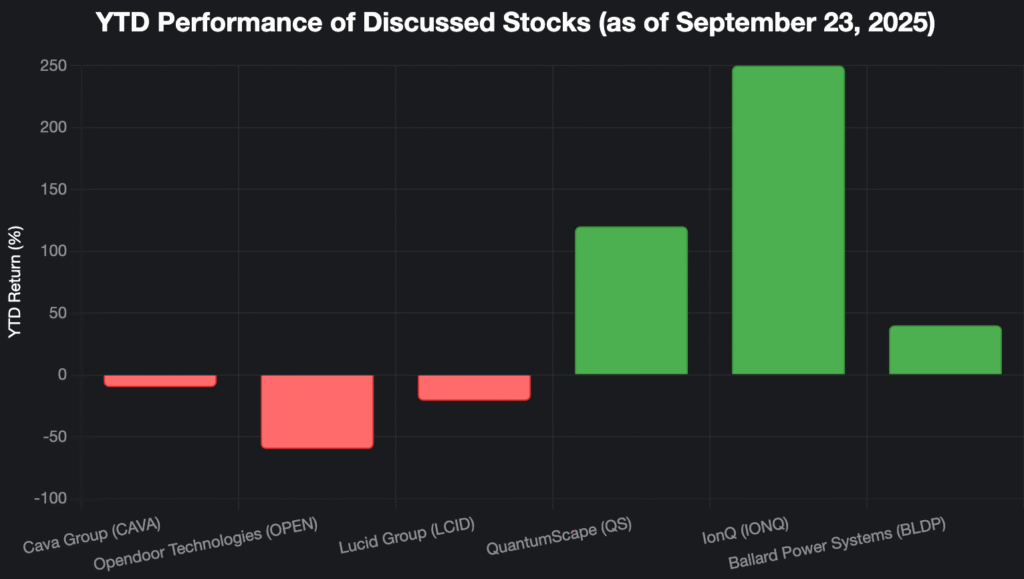 YTD Performance of Discussed Stocks (as of September 23, 2025)

YTD Return (%)

250
200
150
100
50
0
-50
-100

Cava Group (CAVA)
Opendoor Technologies (OPEN)
Lucid Group (LCID)
QuantumScape (QS)
IonQ (IONQ)
Ballard Power Systems (BLDP)